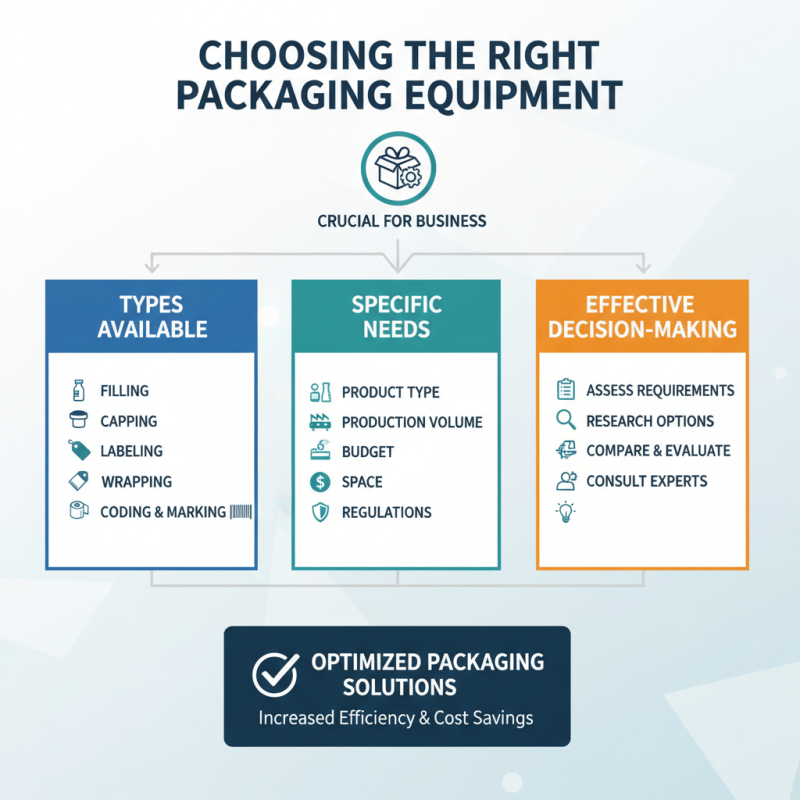 CHOOSING THE RIGHT PACKAGING EQUIPMENT

CRUCIAL FOR BUSINESS

TYPES AVAILABLE

FILLING
CAPPING
LABELING
WRAPPING
CODING & MARKING

SPECIFIC NEEDS

PRODUCT TYPE
PRODUCTION VOLUME
BUDGET
SPACE
REGULATIONS

EFFECTIVE DECISION-MAKING

ASSESS REQUIREMENTS
RESEARCH OPTIONS
COMPARE & EVALUATE
CONSULT EXPERTS

OPTIMIZED PACKAGING SOLUTIONS
Increased Efficiency & Cost Savings